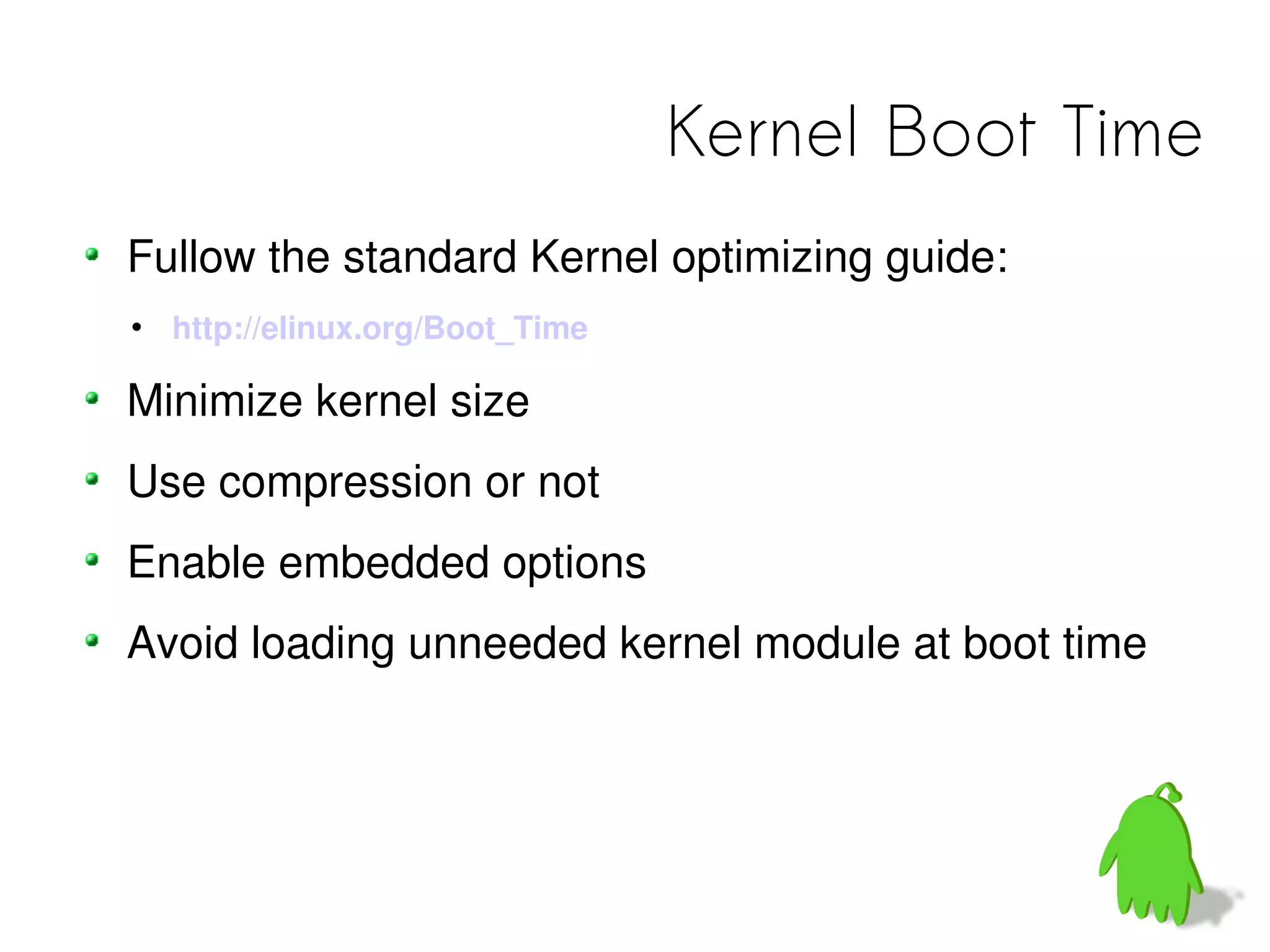 Kernel Boot Time

- Fullow the standard Kernel optimizing guide:
  - http://elinux.org/Boot_Time
- Minimize kernel size
- Use compression or not
- Enable embedded options
- Avoid loading unneeded kernel module at boot time